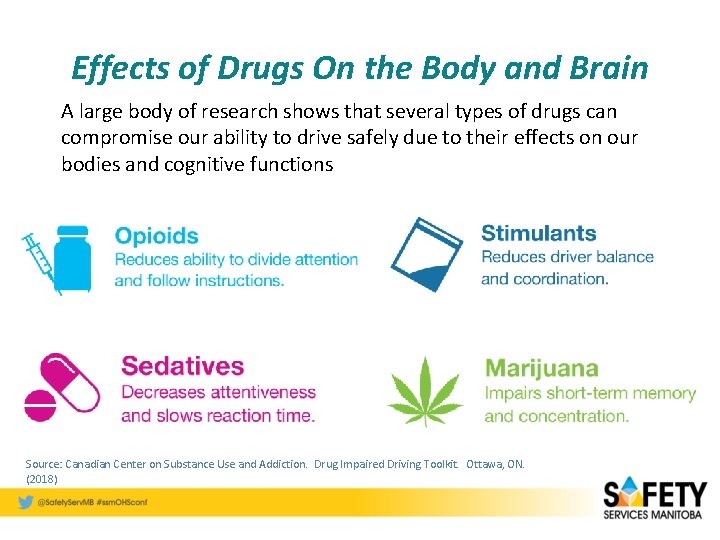 Effects of Drugs On the Body and Brain

A large body of research shows that several types of drugs can compromise our ability to drive safely due to their effects on our bodies and cognitive functions

Opioids
Reduces ability to divide attention and follow instructions.

Stimulants
Reduces driver balance and coordination.

Sedatives
Decreases attentiveness and slows reaction time.

Marijuana
Impairs short-term memory and concentration.

Source: Canadian Center on Substance Use and Addiction. Drug Impaired Driving Toolkit. Ottawa, ON. (2018)

@SafetyServMB #ssmOHSconf

SAFETY
SERVICES MANITOBA